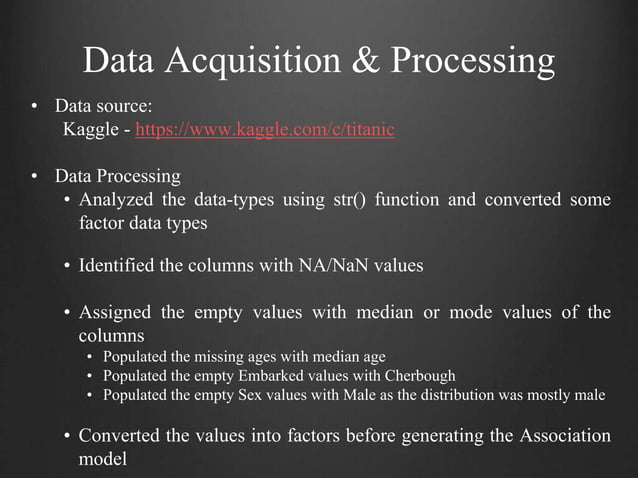 Data Acquisition & Processing

• Data source:
Kaggle - https://www.kaggle.com/c/titanic

• Data Processing
• Analyzed the data-types using str() function and converted some factor data types

• Identified the columns with NA/NaN values

• Assigned the empty values with median or mode values of the columns
• Populated the missing ages with median age
• Populated the empty Embarked values with Cherbough
• Populated the empty Sex values with Male as the distribution was mostly male

• Converted the values into factors before generating the Association model